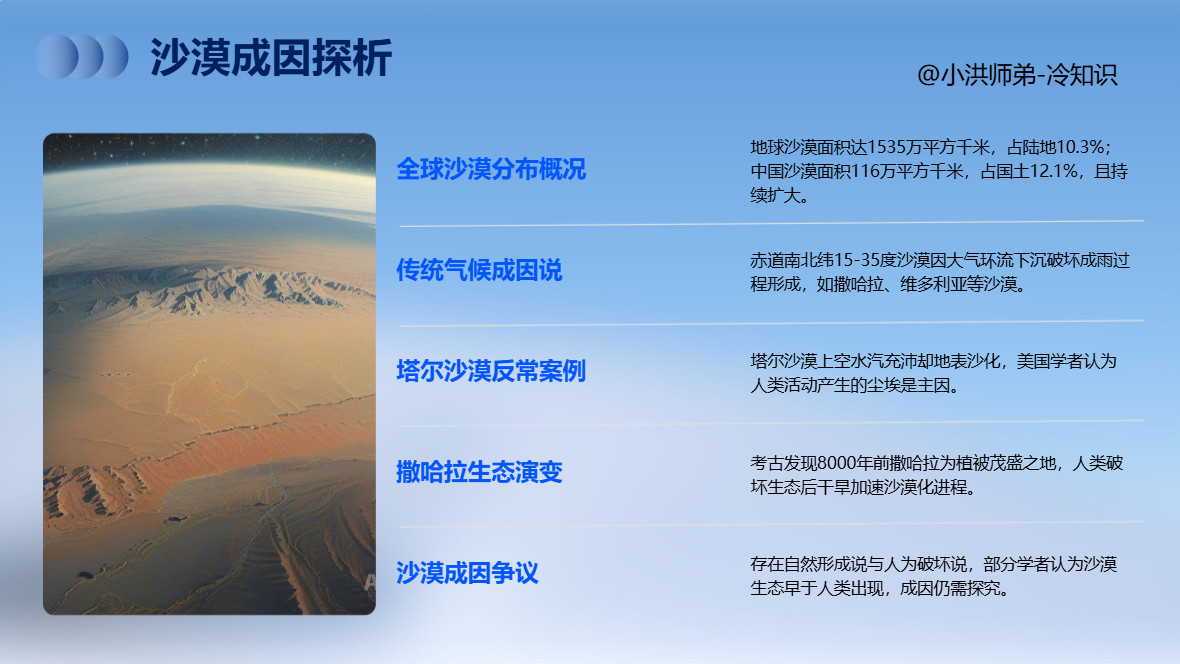 沙漠成因探析

@小洪师弟-冷知识

全球沙漠分布概况

地球沙漠面积达1535万平方千米，占陆地10.3%；中国沙漠面积116万平方千米，占国土12.1%，且持续扩大。

传统气候成因说

赤道南北纬15-35度沙漠因大气环流下沉破坏成雨过程形成，如撒哈拉、维多利亚等沙漠。

塔尔沙漠反常案例

塔尔沙漠上空水汽充沛却地表沙化，美国学者认为人类活动产生的尘埃是主因。

撒哈拉生态演变

考古发现8000年前撒哈拉为植被茂盛之地，人类破坏生态后干旱加速沙漠化进程。

沙漠成因争议

存在自然形成说与人为破坏说，部分学者认为沙漠生态早于人类出现，成因仍需探究。